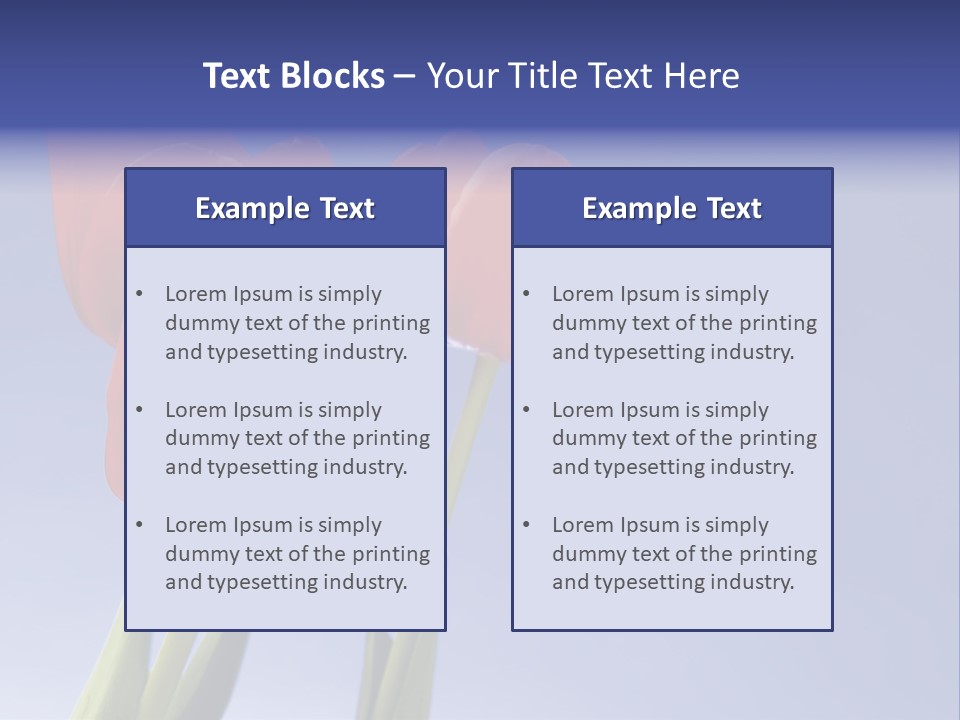 Text Blocks – Your Title Text Here

Example Text

• Lorem Ipsum is simply dummy text of the printing and typesetting industry.

• Lorem Ipsum is simply dummy text of the printing and typesetting industry.

• Lorem Ipsum is simply dummy text of the printing and typesetting industry.

Example Text

• Lorem Ipsum is simply dummy text of the printing and typesetting industry.

• Lorem Ipsum is simply dummy text of the printing and typesetting industry.

• Lorem Ipsum is simply dummy text of the printing and typesetting industry.